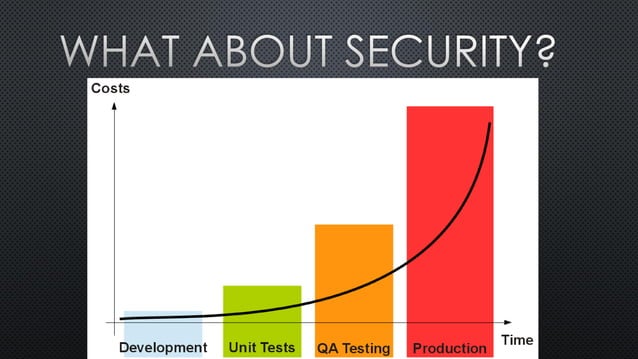 WHAT ABOUT SECURITY?

Costs

Development
Unit Tests
QA Testing
Production
Time